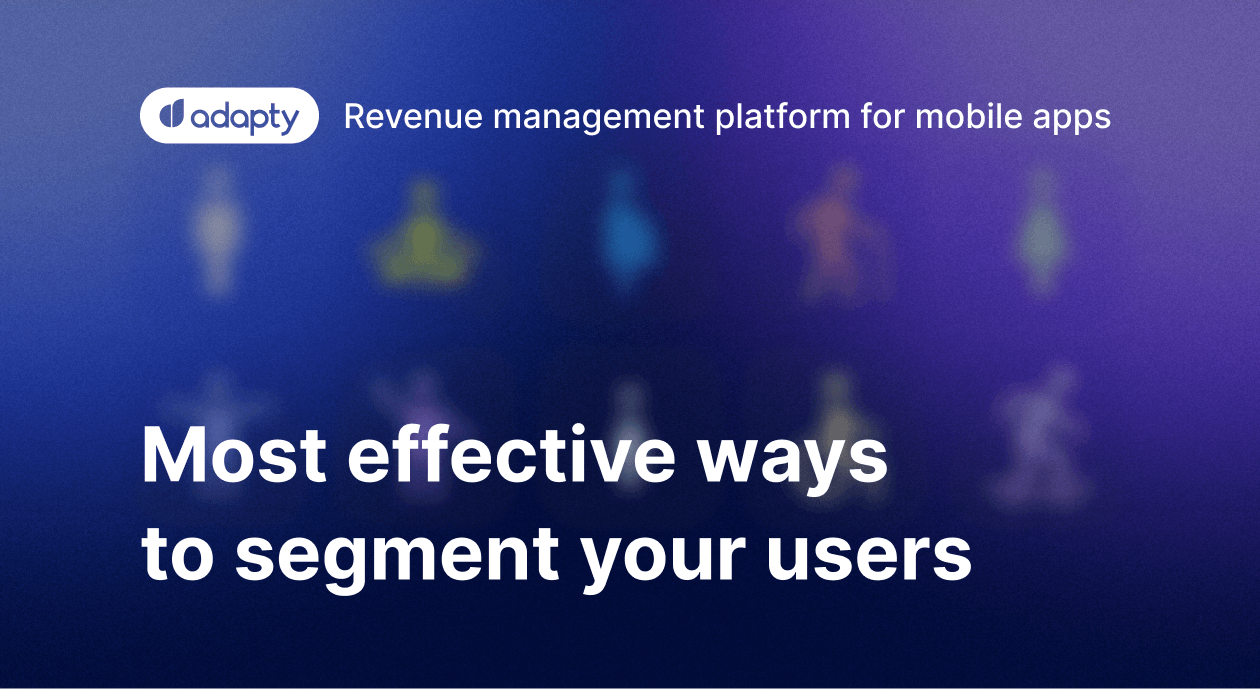 adapty Revenue management platform for mobile apps

Most effective ways to segment your users